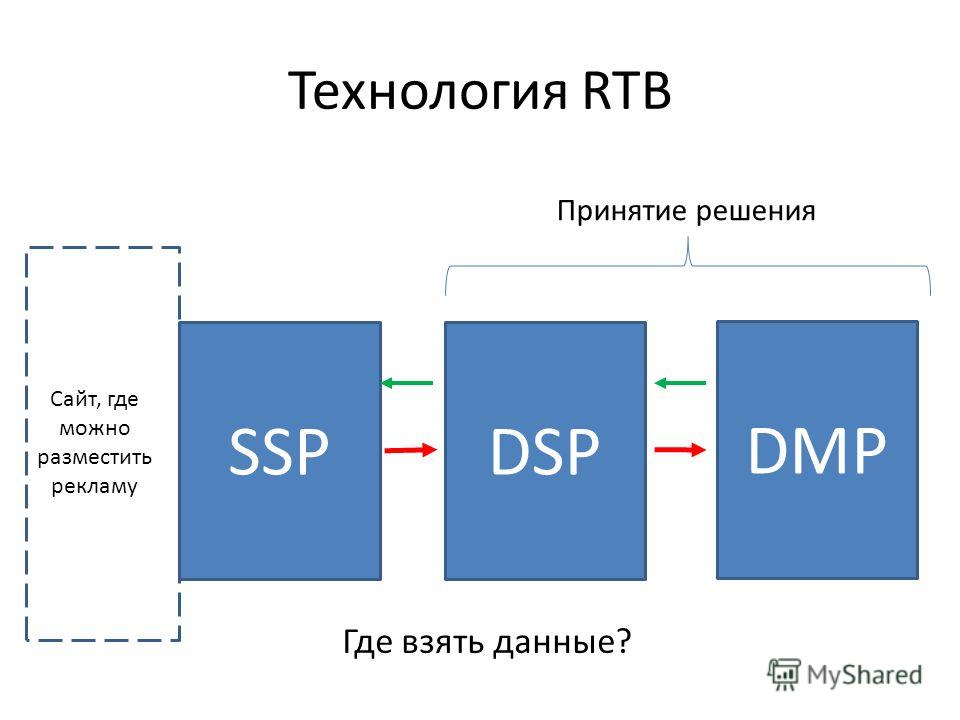 Технология RTB

Принятие решения

Сайт, где можно разместить рекламу

SSP

DSP

DMP

Где взять данные?

MyShared